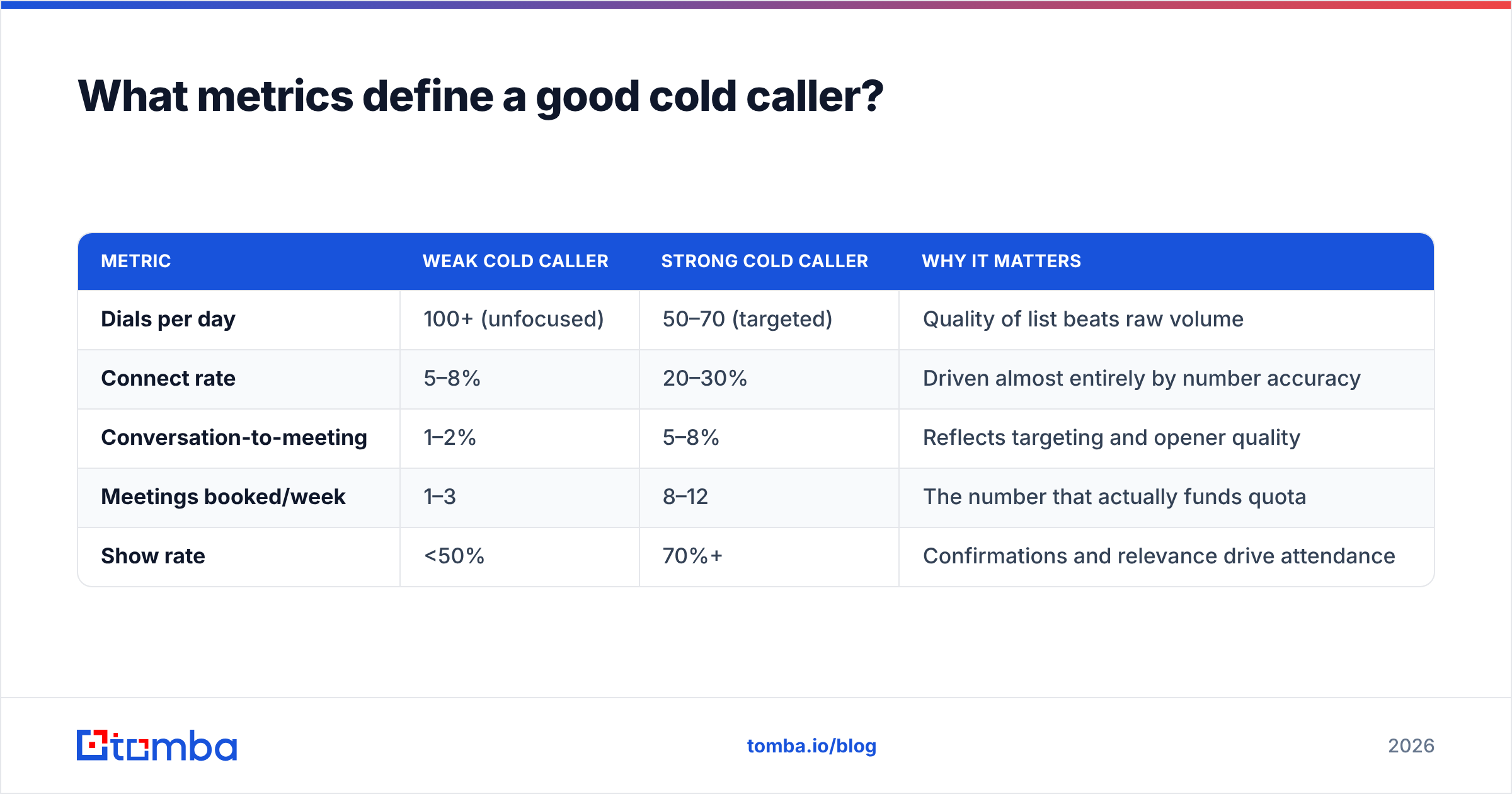 What metrics define a good cold caller?

| METRIC | WEAK COLD CALLER | STRONG COLD CALLER | WHY IT MATTERS |
|---|---|---|---|
| Dials per day | 100+ (unfocused) | 50–70 (targeted) | Quality of list beats raw volume |
| Connect rate | 5–8% | 20–30% | Driven almost entirely by number accuracy |
| Conversation-to-meeting | 1–2% | 5–8% | Reflects targeting and opener quality |
| Meetings booked/week | 1–3 | 8–12 | The number that actually funds quota |
| Show rate | <50% | 70%+ | Confirmations and relevance drive attendance |

tomba

tomba.io/blog

2026